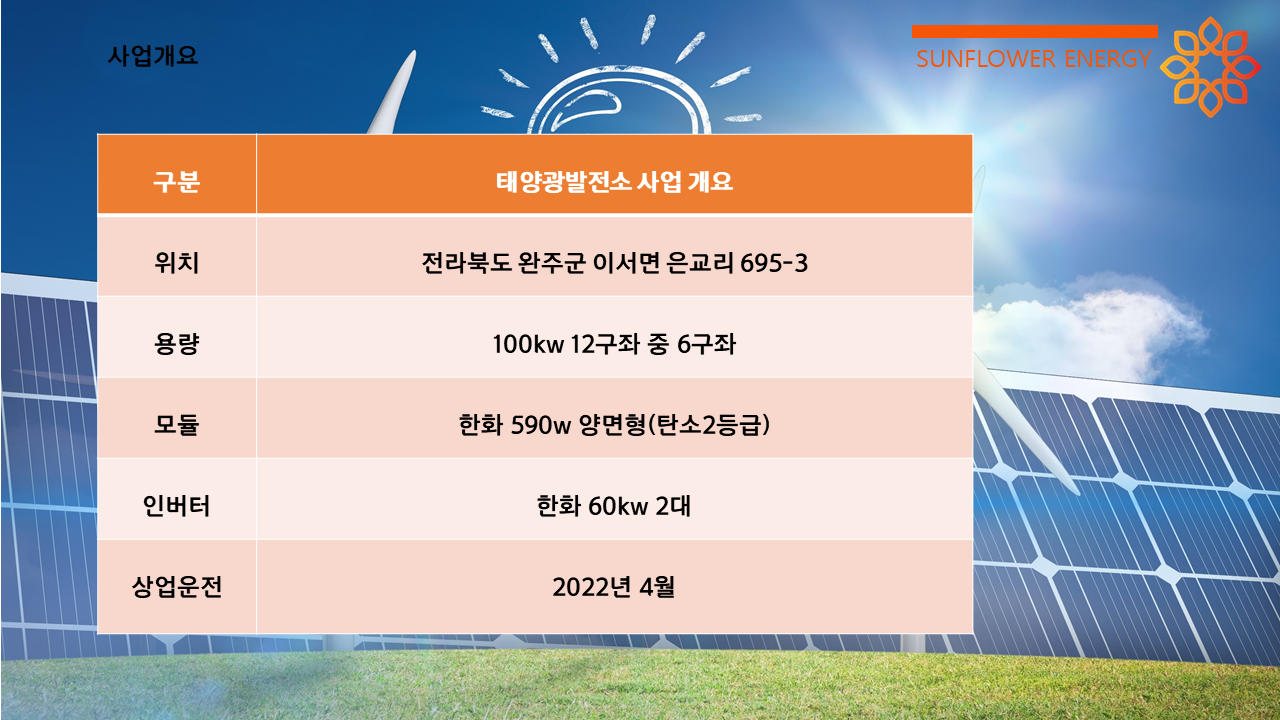 사업개요

SUNFLOWER ENERGY

| 구분 | 태양광발전소 사업 개요 |
|---|---|
| 위치 | 전라북도 완주군 이서면 은교리 695-3 |
| 용량 | 100kw 12구좌 중 6구좌 |
| 모듈 | 한화 590w 양면형(탄소2등급) |
| 인버터 | 한화 60kw 2대 |
| 상업운전 | 2022년 4월 |